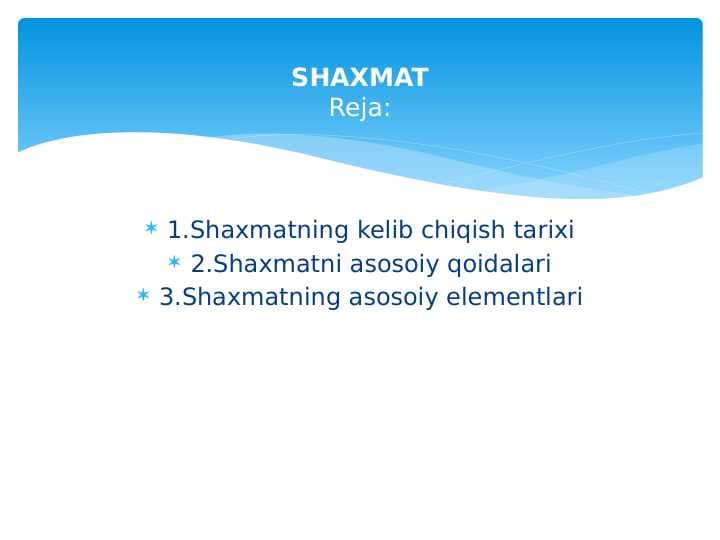 SHAXMAT
Reja:

* 1.Shaxmatning kelib chiqish tarixi
* 2.Shaxmatni asosoiy qoidalari
* 3.Shaxmatning asosoiy elementlari